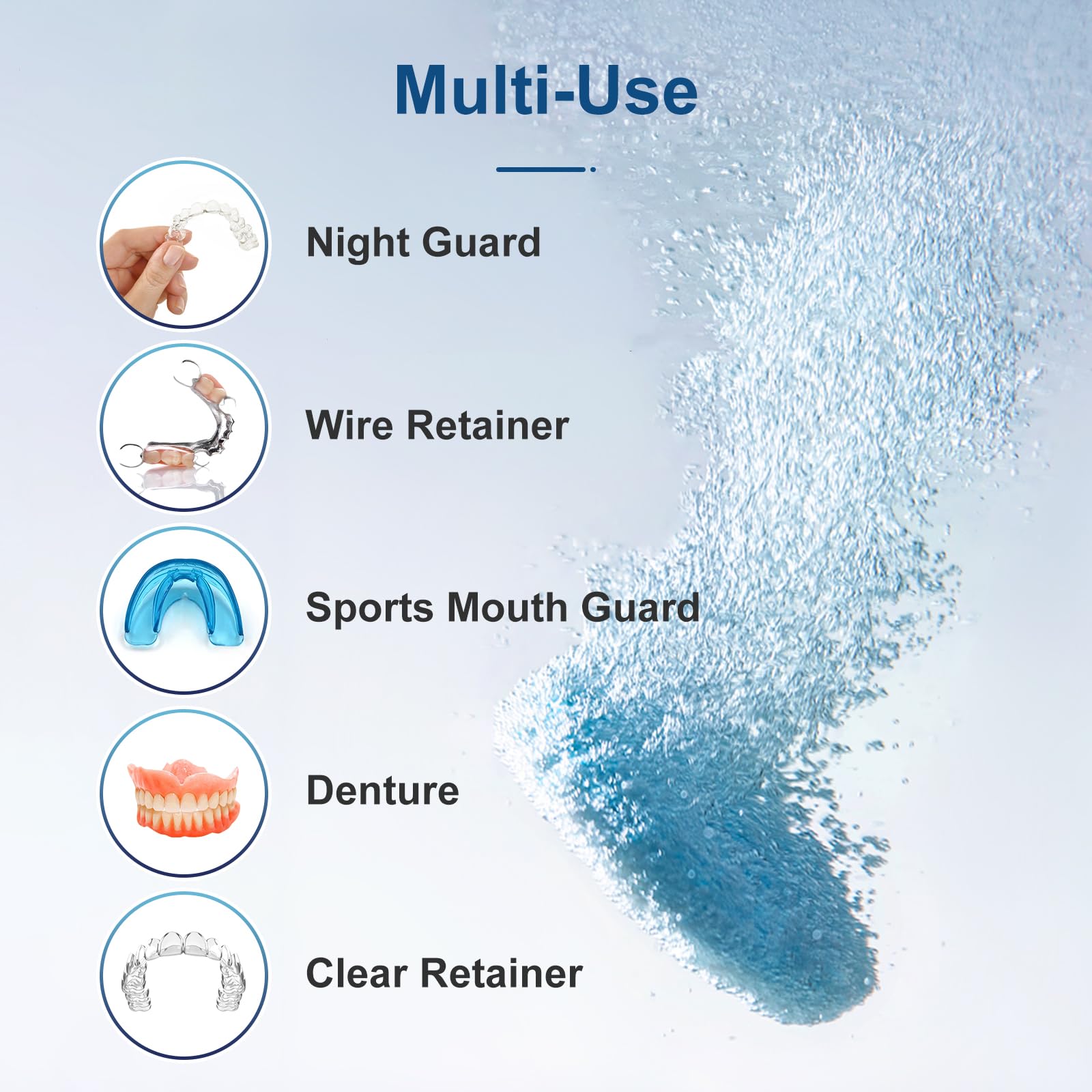 Multi-Use

Night Guard

Wire Retainer

Sports Mouth Guard

Denture

Clear Retainer